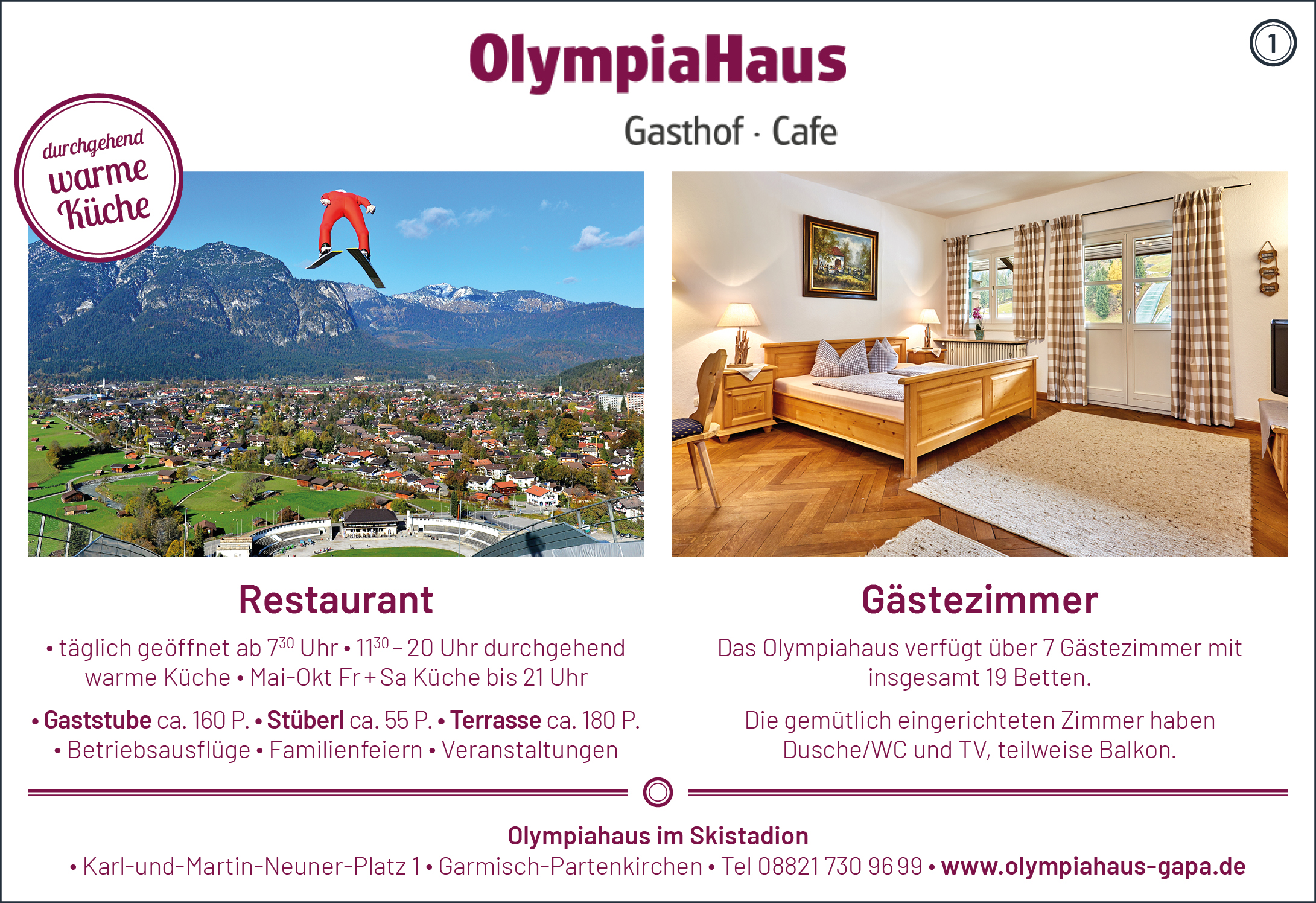 OlympiaHaus

1

Gasthof · Cafe

durchgehend warme Küche

Restaurant

• täglich geöffnet ab $7^{30}$ Uhr • $11^{30}$ – 20 Uhr durchgehend warme Küche • Mai-Okt Fr + Sa Küche bis 21 Uhr

• Gaststube ca. 160 P. • Stüberl ca. 55 P. • Terrasse ca. 180 P. • Betriebsausflüge • Familienfeiern • Veranstaltungen

Gästezimmer

Das Olympiahaus verfügt über 7 Gästezimmer mit insgesamt 19 Betten.

Die gemütlich eingerichteten Zimmer haben Dusche/WC und TV, teilweise Balkon.

Olympiahaus im Skistadion

• Karl-und-Martin-Neuner-Platz 1 • Garmisch-Partenkirchen • Tel 08821 730 96 99 • www.olympiahaus-gapa.de